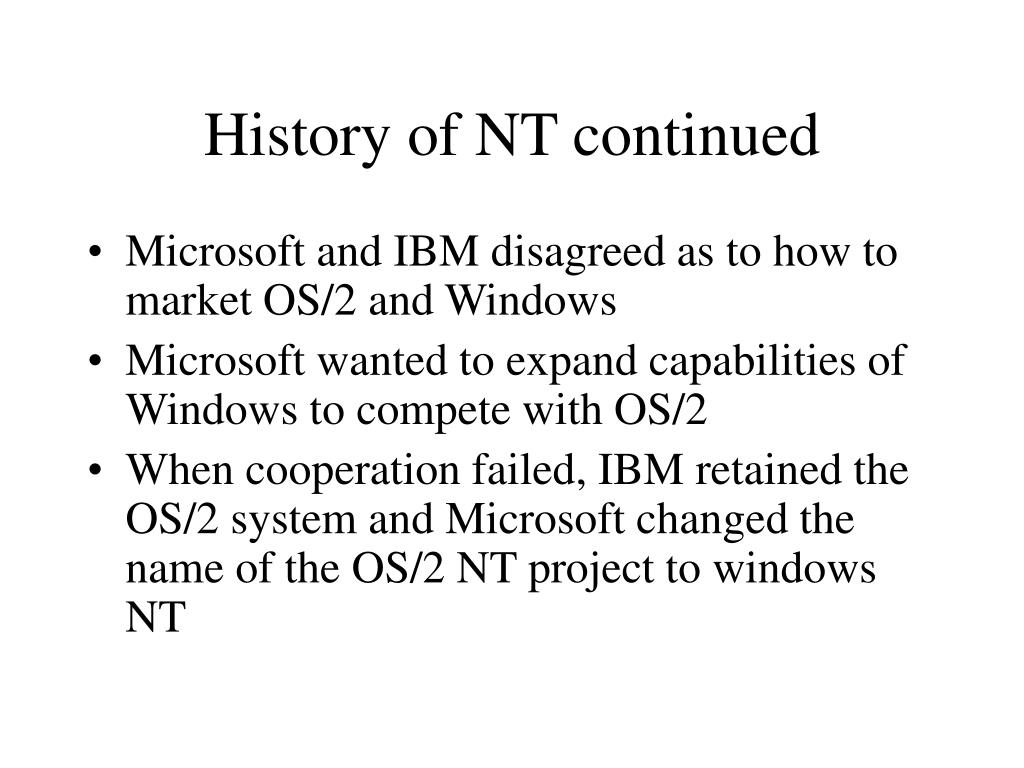 History of NT continued

• Microsoft and IBM disagreed as to how to market OS/2 and Windows
• Microsoft wanted to expand capabilities of Windows to compete with OS/2
• When cooperation failed, IBM retained the OS/2 system and Microsoft changed the name of the OS/2 NT project to windows NT